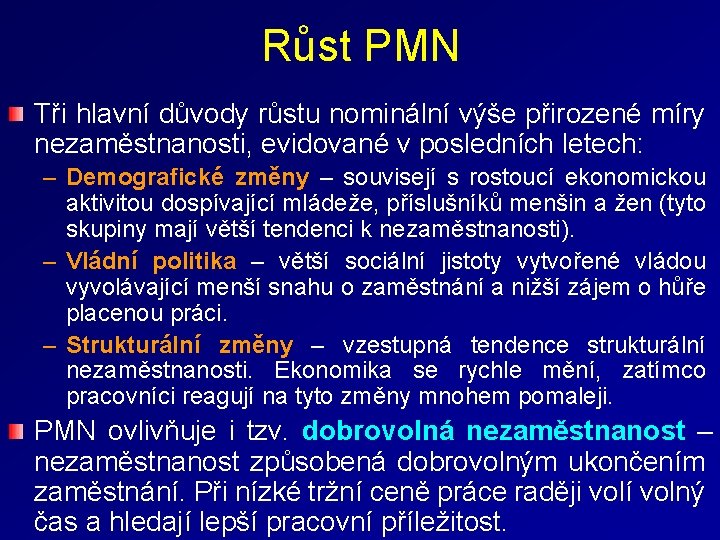 Růst PMN

Tři hlavní důvody růstu nominální výše přirozené míry nezaměstnanosti, evidované v posledních letech:

– Demografické změny – souvisejí s rostoucí ekonomickou aktivitou dospívající mládeže, příslušníků menšin a žen (tyto skupiny mají větší tendenci k nezaměstnanosti).

– Vládní politika – větší sociální jistoty vytvořené vládou vyvolávající menší snahu o zaměstnání a nižší zájem o hůře placenou práci.

– Strukturální změny – vzestupná tendence strukturální nezaměstnanosti. Ekonomika se rychle mění, zatímco pracovníci reagují na tyto změny mnohem pomaleji.

PMN ovlivňuje i tzv. dobrovolná nezaměstnanost – nezaměstnanost způsobená dobrovolným ukončením zaměstnání. Při nízké tržní ceně práce raději volí volný čas a hledají lepší pracovní příležitost.